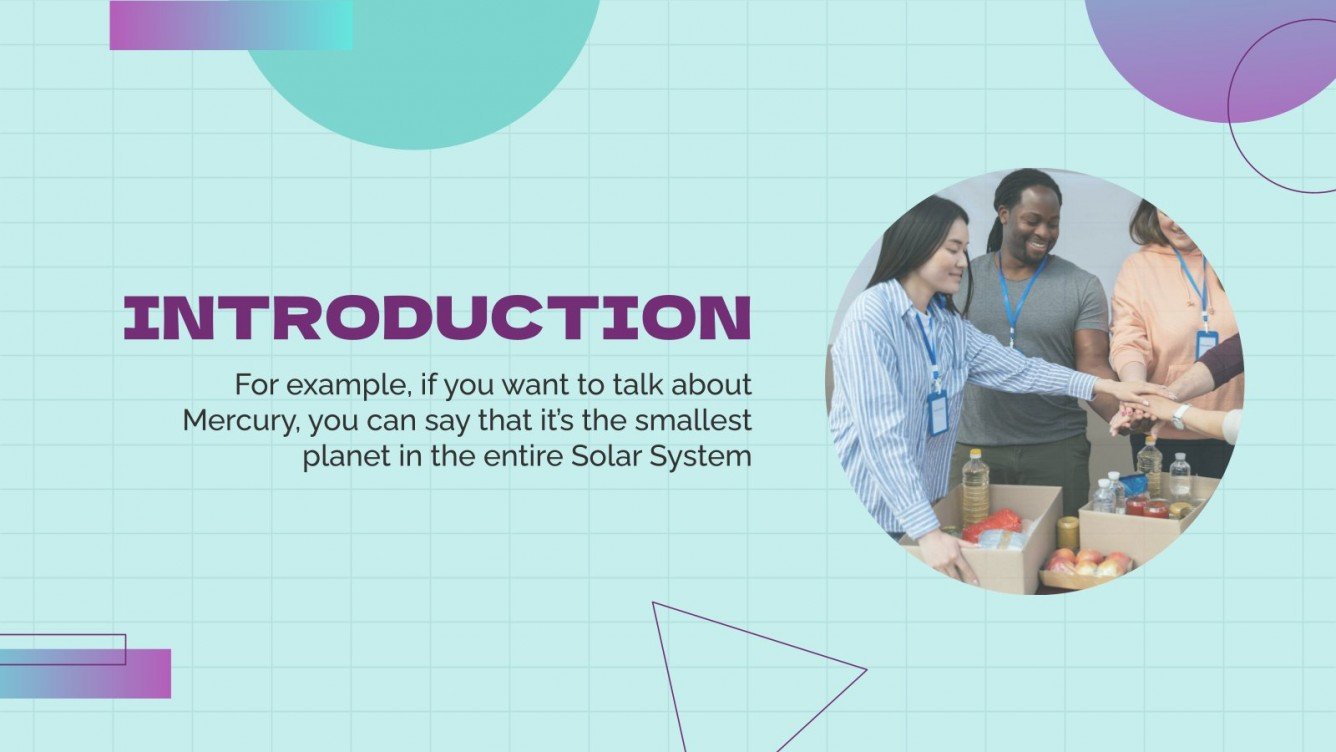 INTRODUCTION

For example, if you want to talk about Mercury, you can say that it's the smallest planet in the entire Solar System